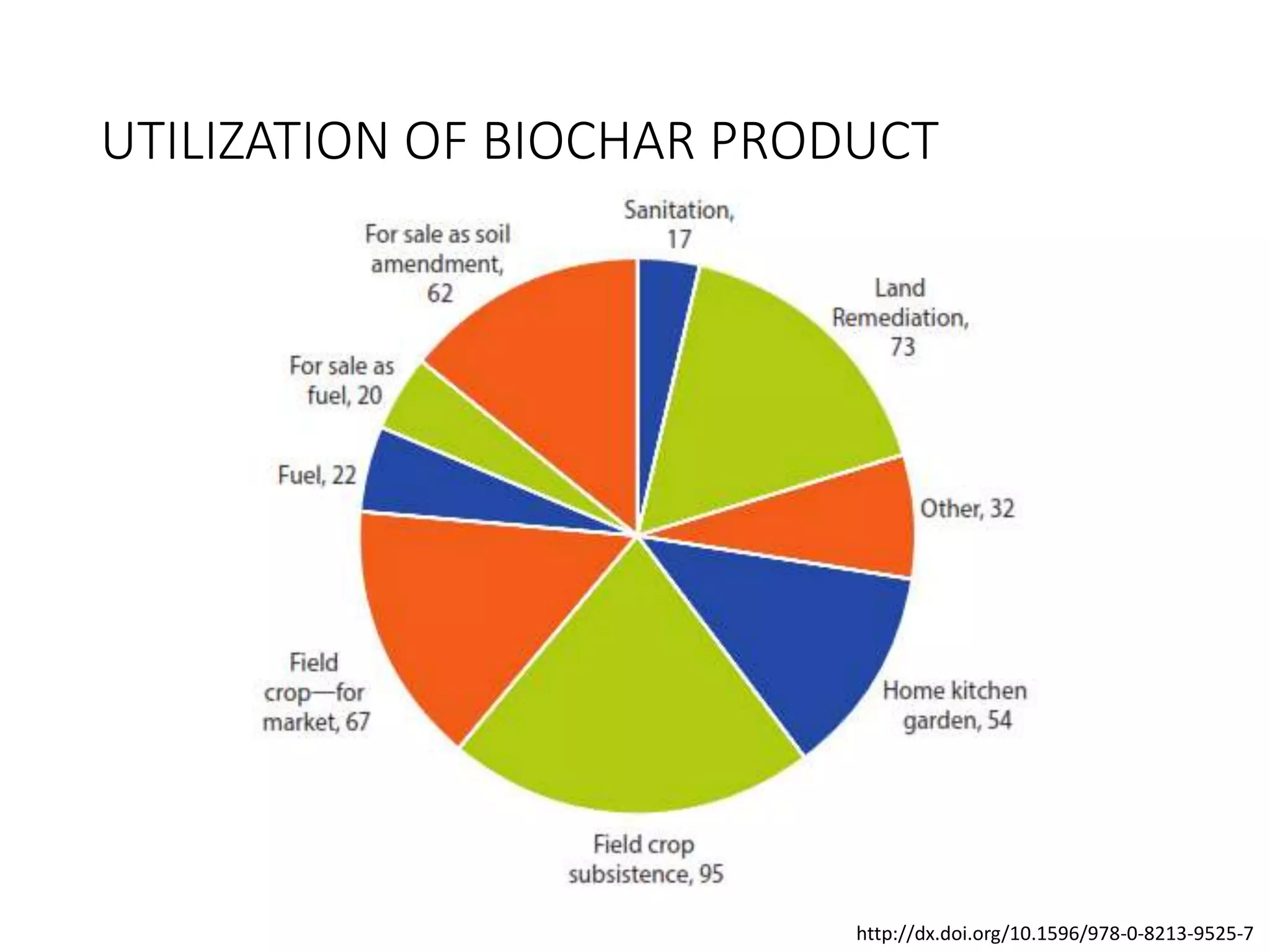 UTILIZATION OF BIOCHAR PRODUCT

Sanitation, 17

Land Remediation, 73

Other, 32

Home kitchen garden, 54

Field crop subsistence, 95

Field crop—for market, 67

Fuel, 22

For sale as fuel, 20

For sale as soil amendment, 62

http://dx.doi.org/10.1596/978-0-8213-9525-7